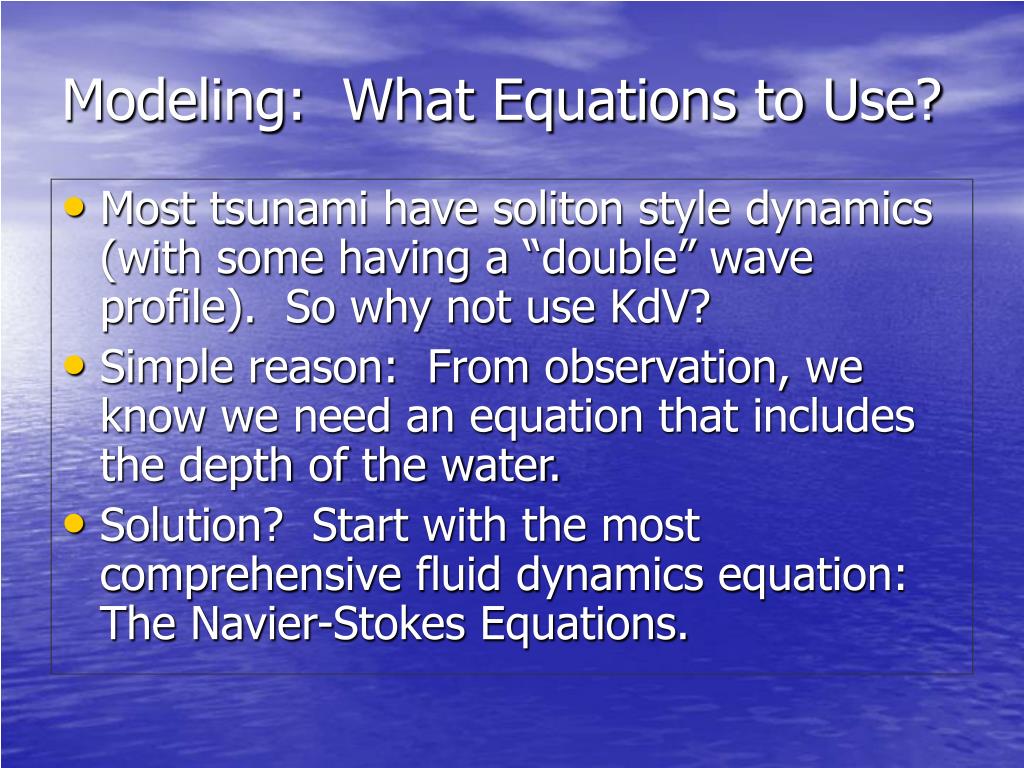 Modeling:  What Equations to Use?

• Most tsunami have soliton style dynamics (with some having a “double” wave profile).  So why not use KdV?
• Simple reason:  From observation, we know we need an equation that includes the depth of the water.
• Solution?  Start with the most comprehensive fluid dynamics equation: The Navier-Stokes Equations.